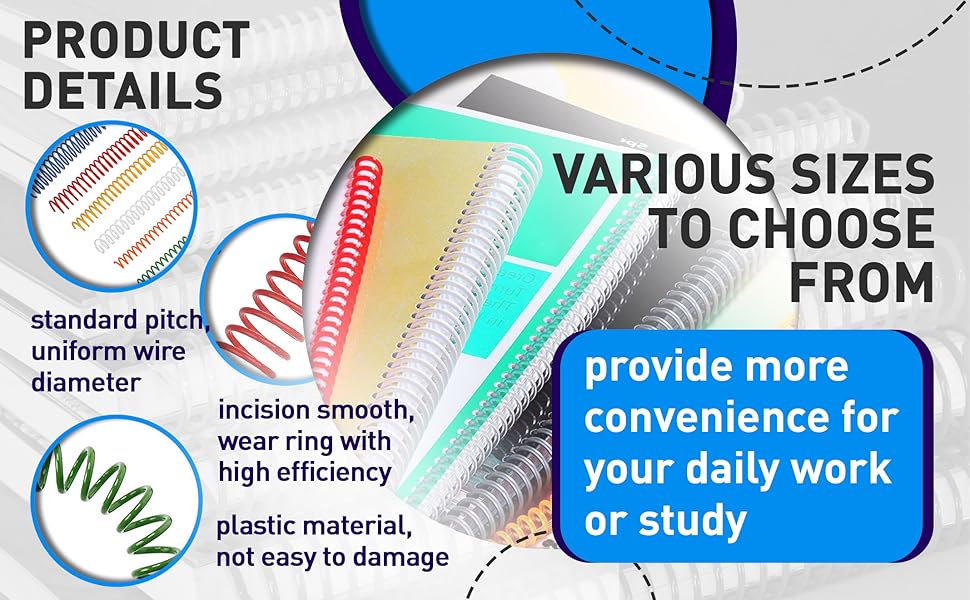 PRODUCT DETAILS

standard pitch, uniform wire diameter

incision smooth, wear ring with high efficiency

plastic material, not easy to damage

VARIOUS SIZES TO CHOOSE FROM

provide more convenience for your daily work or study